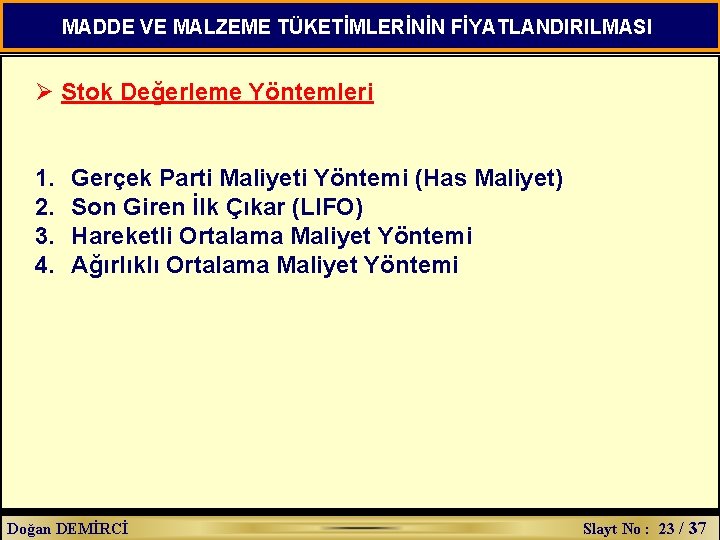 MADDE VE MALZEME TÜKETİMLERİNİN FİYATLANDIRILMASI

➢ Stok Değerleme Yöntemleri

1. Gerçek Parti Maliyeti Yöntemi (Has Maliyet)
2. Son Giren İlk Çıkar (LIFO)
3. Hareketli Ortalama Maliyet Yöntemi
4. Ağırlıklı Ortalama Maliyet Yöntemi

Doğan DEMİRCİ

Slayt No : 23 / 37